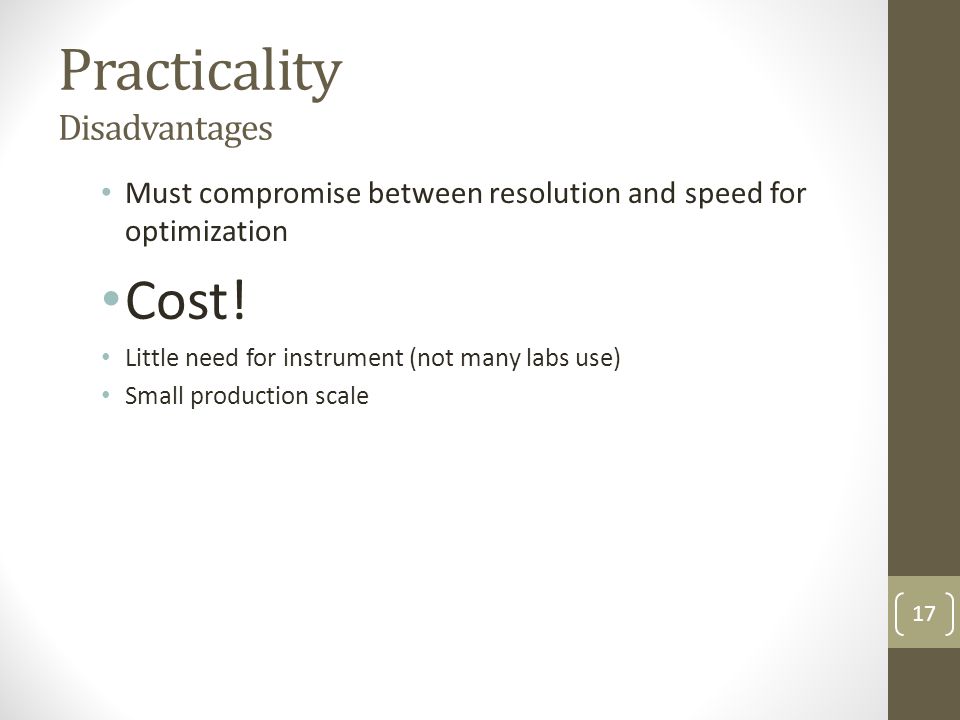 Practicality
Disadvantages

• Must compromise between resolution and speed for optimization

• Cost!

• Little need for instrument (not many labs use)
• Small production scale

17